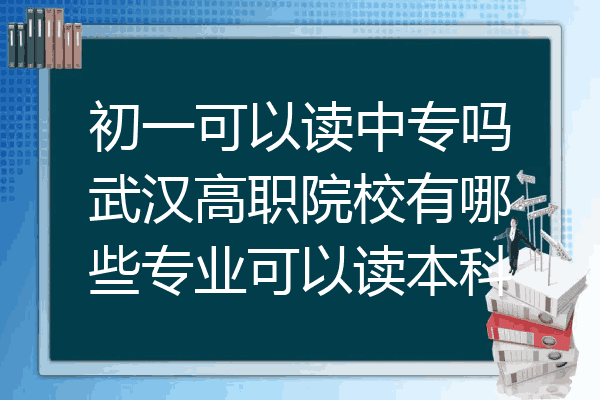 初一可以读中专吗武汉高职院校有哪些专业可以读本科